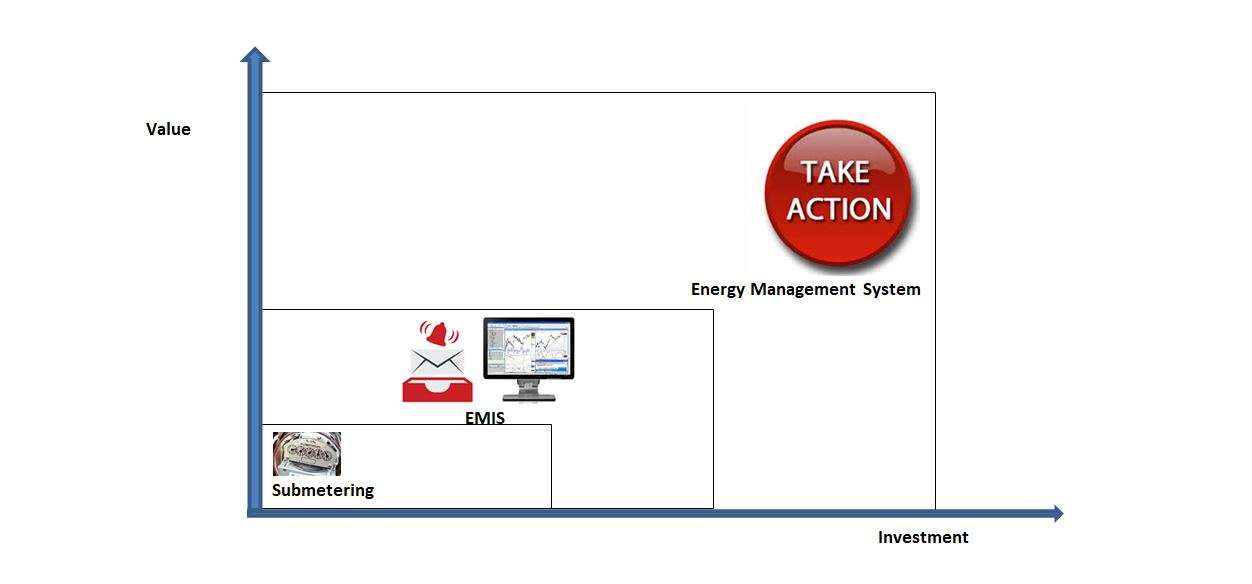 Value

TAKE ACTION

Energy Management System

EMIS

Submetering

Investment